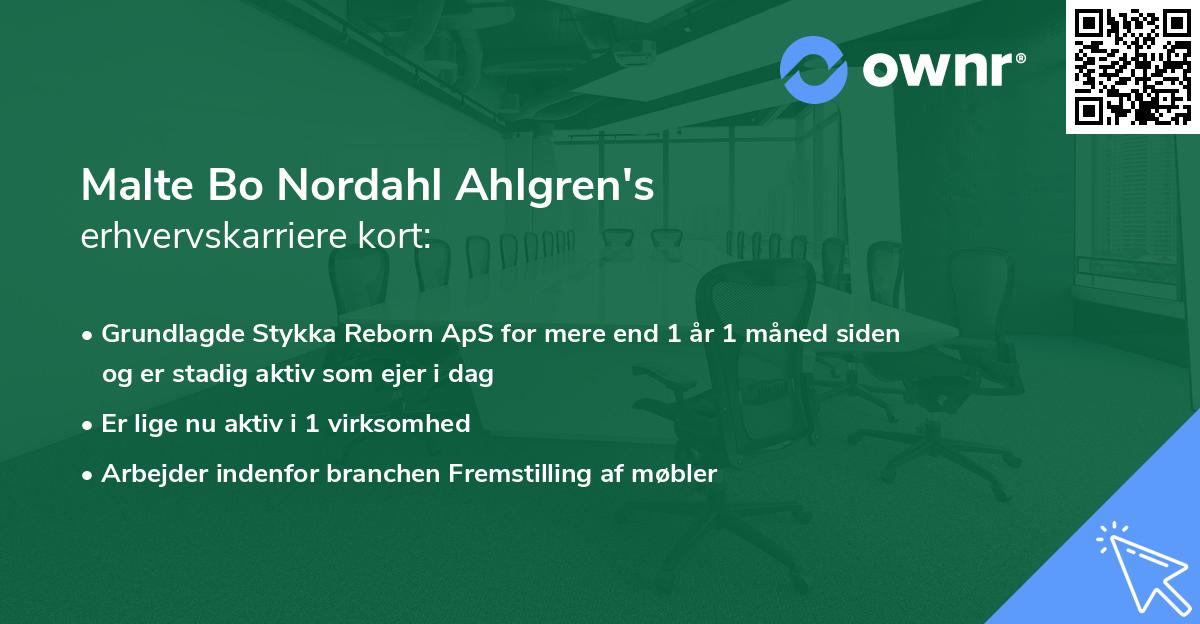 ownr®

Malte Bo Nordahl Ahlgren's
erhvervskarriere kort:

• Grundlagde Stykka Reborn ApS for mere end 1 år 1 måned siden og er stadig aktiv som ejer i dag
• Er lige nu aktiv i 1 virksomhed
• Arbejder indenfor branchen Fremstilling af møbler